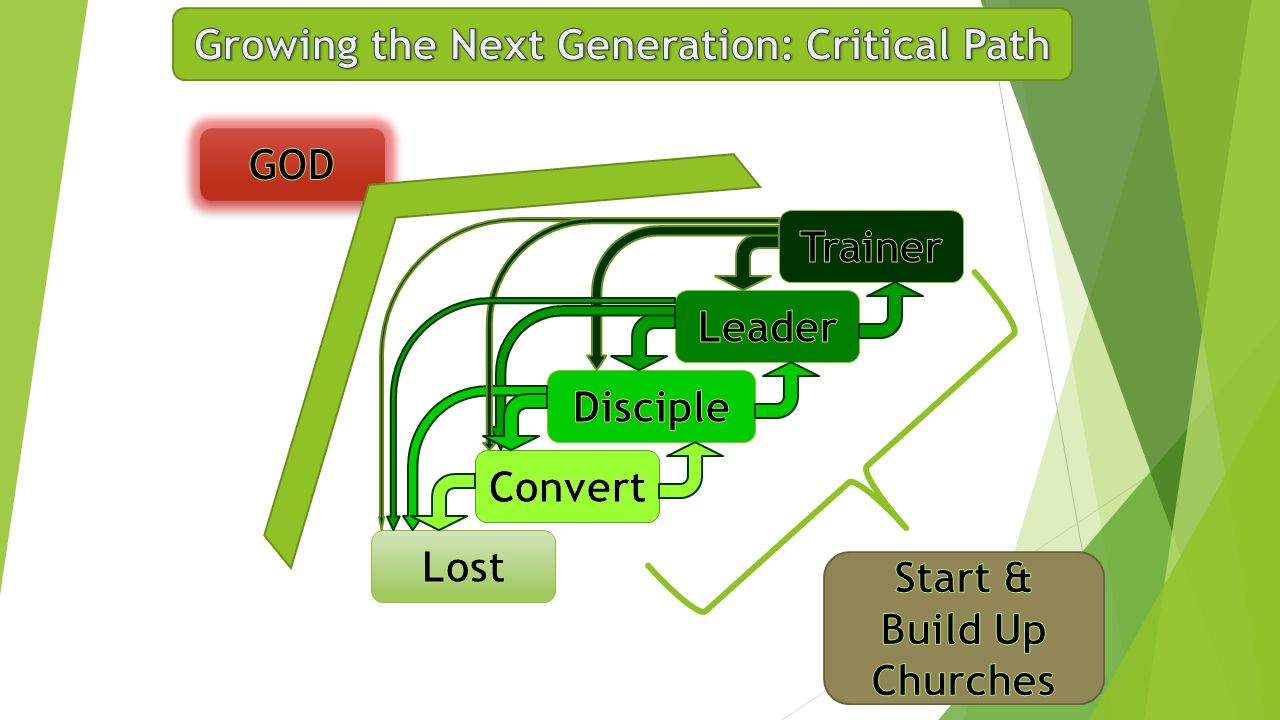 Growing the Next Generation: Critical Path

GOD

Trainer

Leader

Disciple

Convert

Lost

Start & Build Up Churches